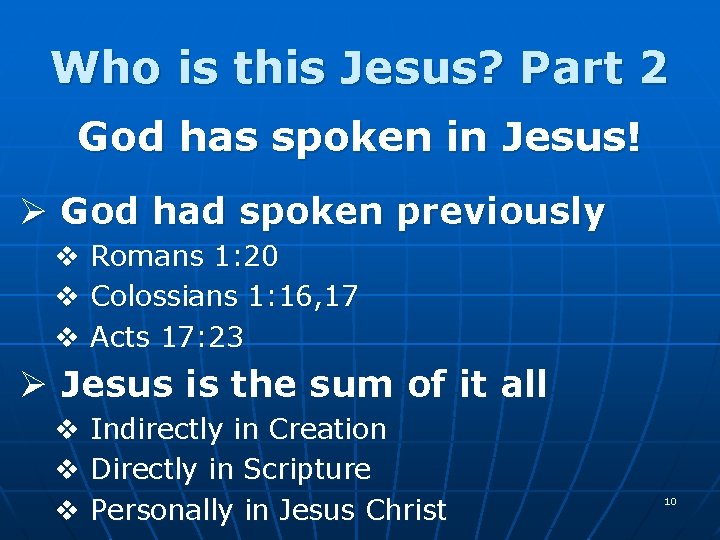 Who is this Jesus? Part 2

God has spoken in Jesus!

➢ God had spoken previously
❖ Romans 1:20
❖ Colossians 1:16,17
❖ Acts 17:23

➢ Jesus is the sum of it all
❖ Indirectly in Creation
❖ Directly in Scripture
❖ Personally in Jesus Christ

10